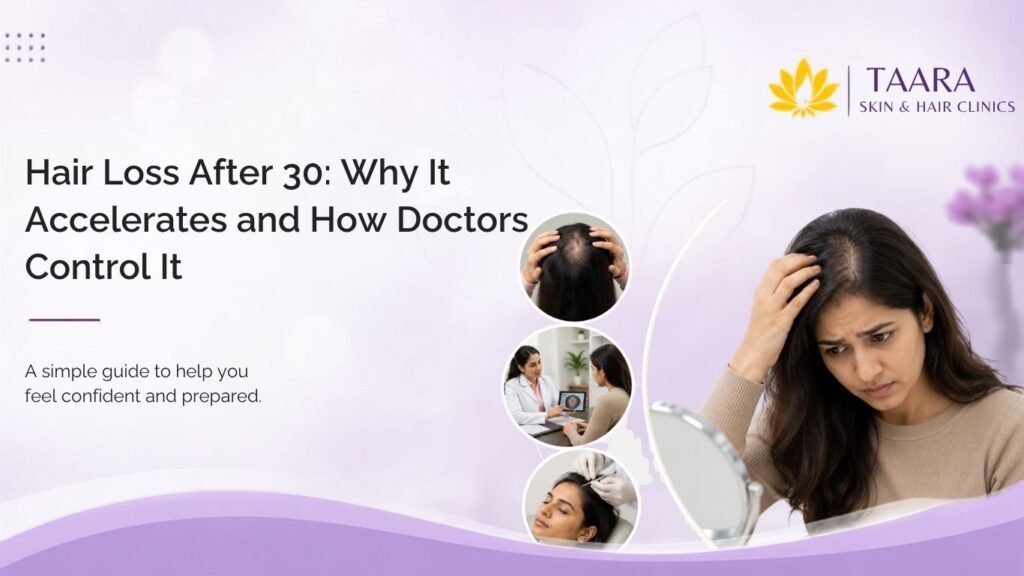 TAARA
SKIN & HAIR CLINICS

Hair Loss After 30: Why It Accelerates and How Doctors Control It

A simple guide to help you feel confident and prepared.